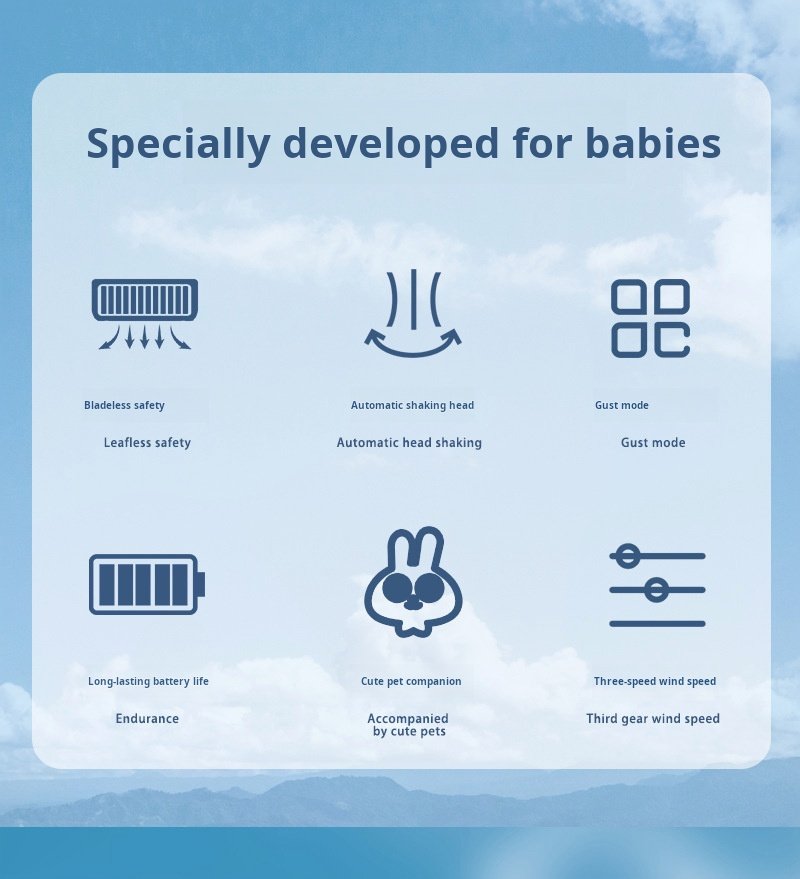 Specially developed for babies

Bladeless safety

Leafless safety

Automatic shaking head

Automatic head shaking

Gust mode

Gust mode

Long-lasting battery life

Endurance

Cute pet companion

Accompanied by cute pets

Three-speed wind speed

Third gear wind speed